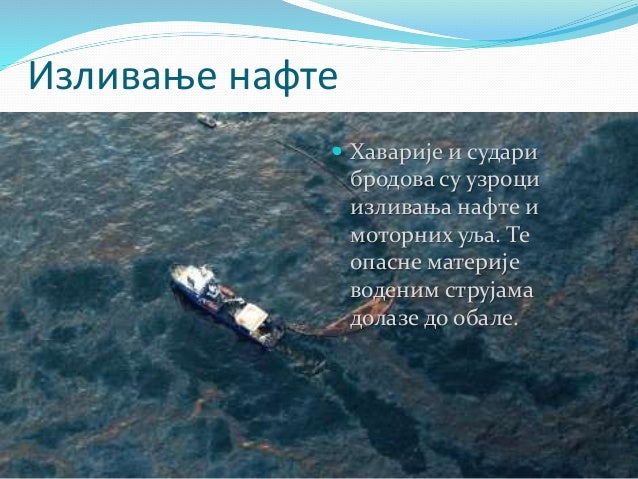 Изливање нафте

Хаварије и судари бродова су узроци изливања нафте и моторних уља. Те опасне материје воденим струјама долазе до обале.